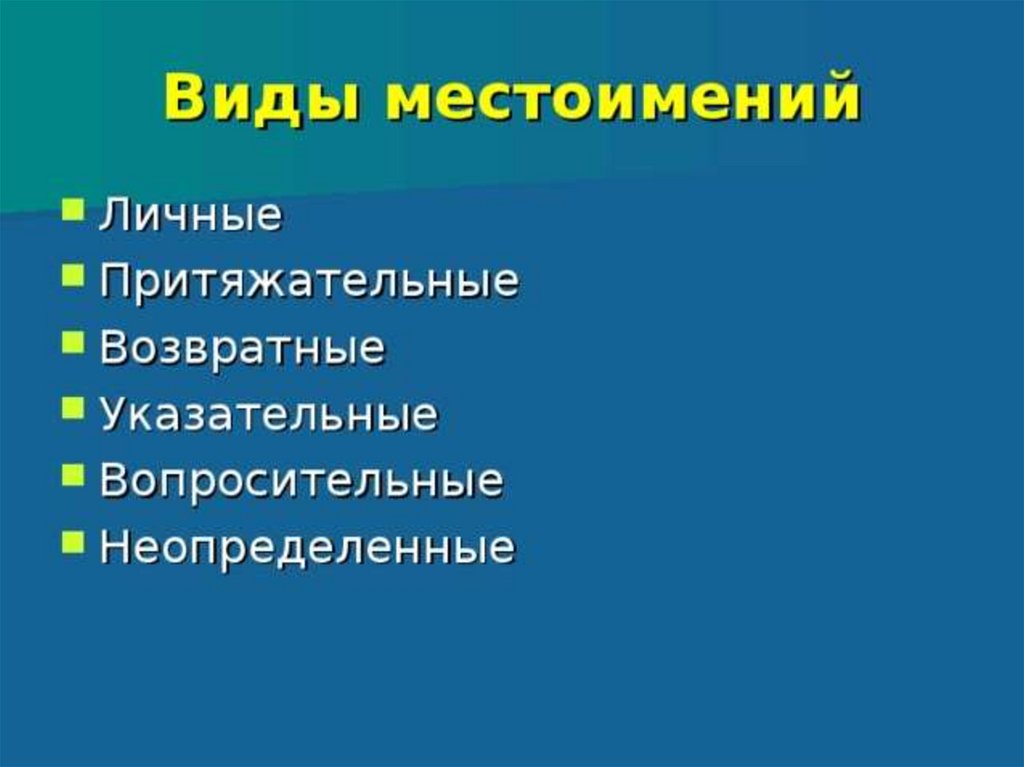 Виды местоимений

- Личные
- Притяжательные
- Возвратные
- Указательные
- Вопросительные
- Неопределенные